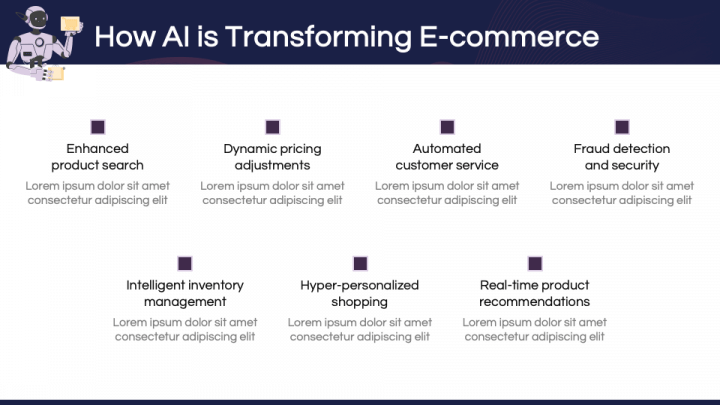 How AI is Transforming E-commerce

Enhanced product search
Lorem ipsum dolor sit amet consectetur adipiscing elit

Dynamic pricing adjustments
Lorem ipsum dolor sit amet consectetur adipiscing elit

Automated customer service
Lorem ipsum dolor sit amet consectetur adipiscing elit

Fraud detection and security
Lorem ipsum dolor sit amet consectetur adipiscing elit

Intelligent inventory management
Lorem ipsum dolor sit amet consectetur adipiscing elit

Hyper-personalized shopping
Lorem ipsum dolor sit amet consectetur adipiscing elit

Real-time product recommendations
Lorem ipsum dolor sit amet consectetur adipiscing elit